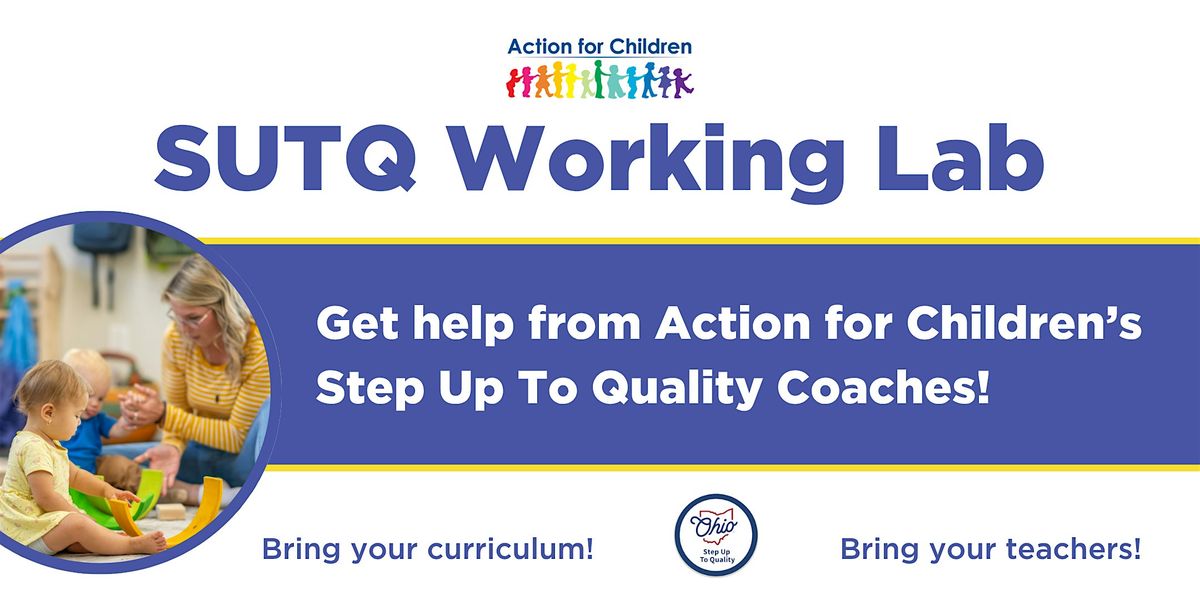 Action for Children

SUTQ Working Lab

Get help from Action for Children's Step Up To Quality Coaches!

Bring your curriculum!

Ohio
Step Up To Quality

Bring your teachers!